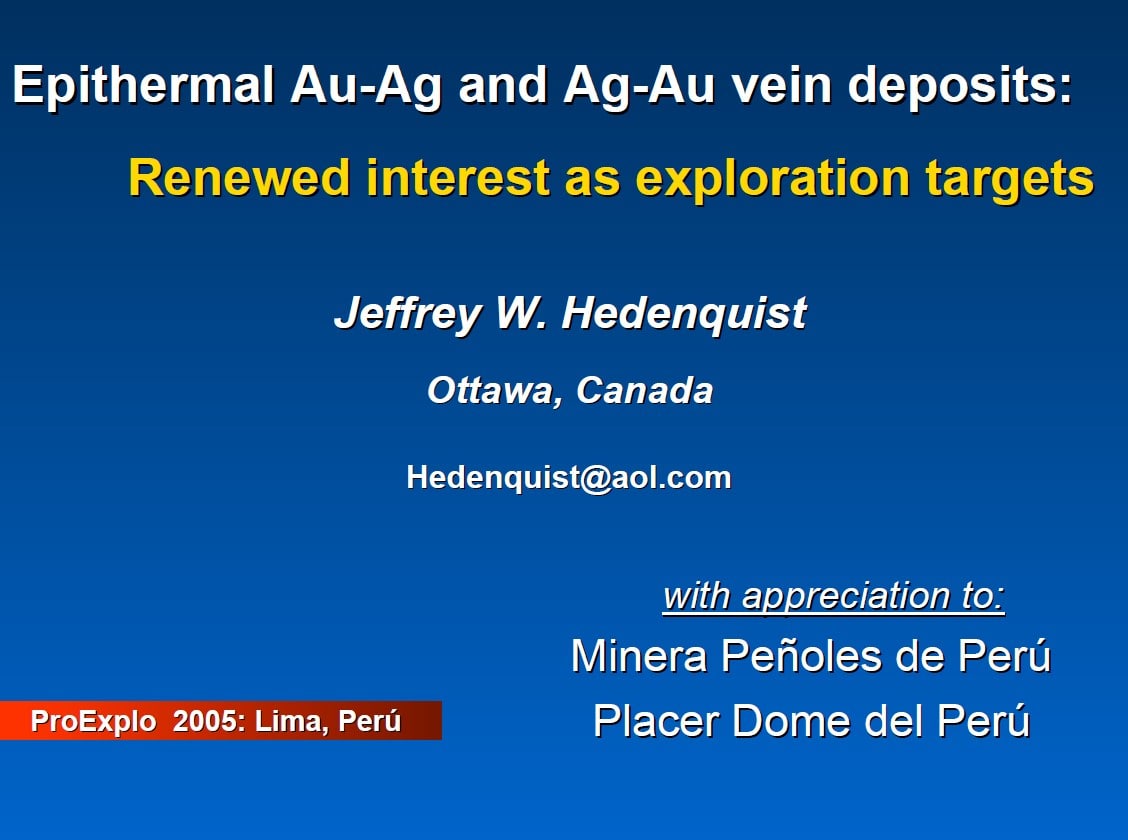 Epithermal Au-Ag and Ag-Au vein deposits:

Renewed interest as exploration targets

Jeffrey W. Hedenquist

Ottawa, Canada

Hedenquist@aol.com

with appreciation to:

Minera Peñoles de Perú

Placer Dome del Perú

ProExplo 2005: Lima, Perú